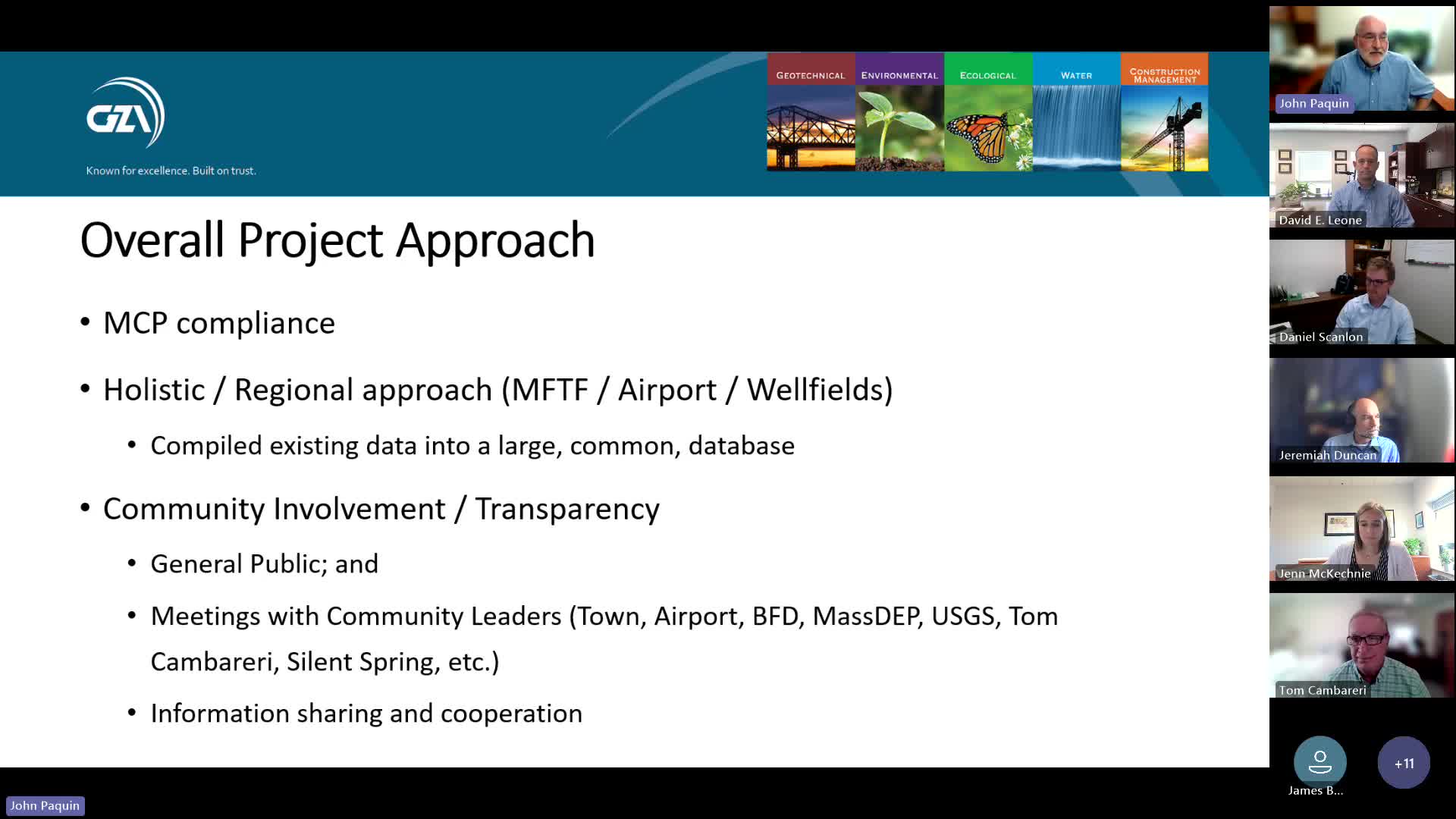 GZA

Known for excellence. Built on trust.

GEOTECHNICAL ENVIRONMENTAL ECOLOGICAL WATER CONSTRUCTION MANAGEMENT

Overall Project Approach

• MCP compliance

• Holistic / Regional approach (MFTF / Airport / Wellfields)

• Compiled existing data into a large, common, database

• Community Involvement / Transparency

• General Public; and

• Meetings with Community Leaders (Town, Airport, BFD, MassDEP, USGS, Tom Cambareri, Silent Spring, etc.)

• Information sharing and cooperation

John Paquin

David E. Leone

Daniel Scanlon

Jeremiah Duncan

Jenn McKechnie

Tom Cambareri

James B...

+11

John Paquin